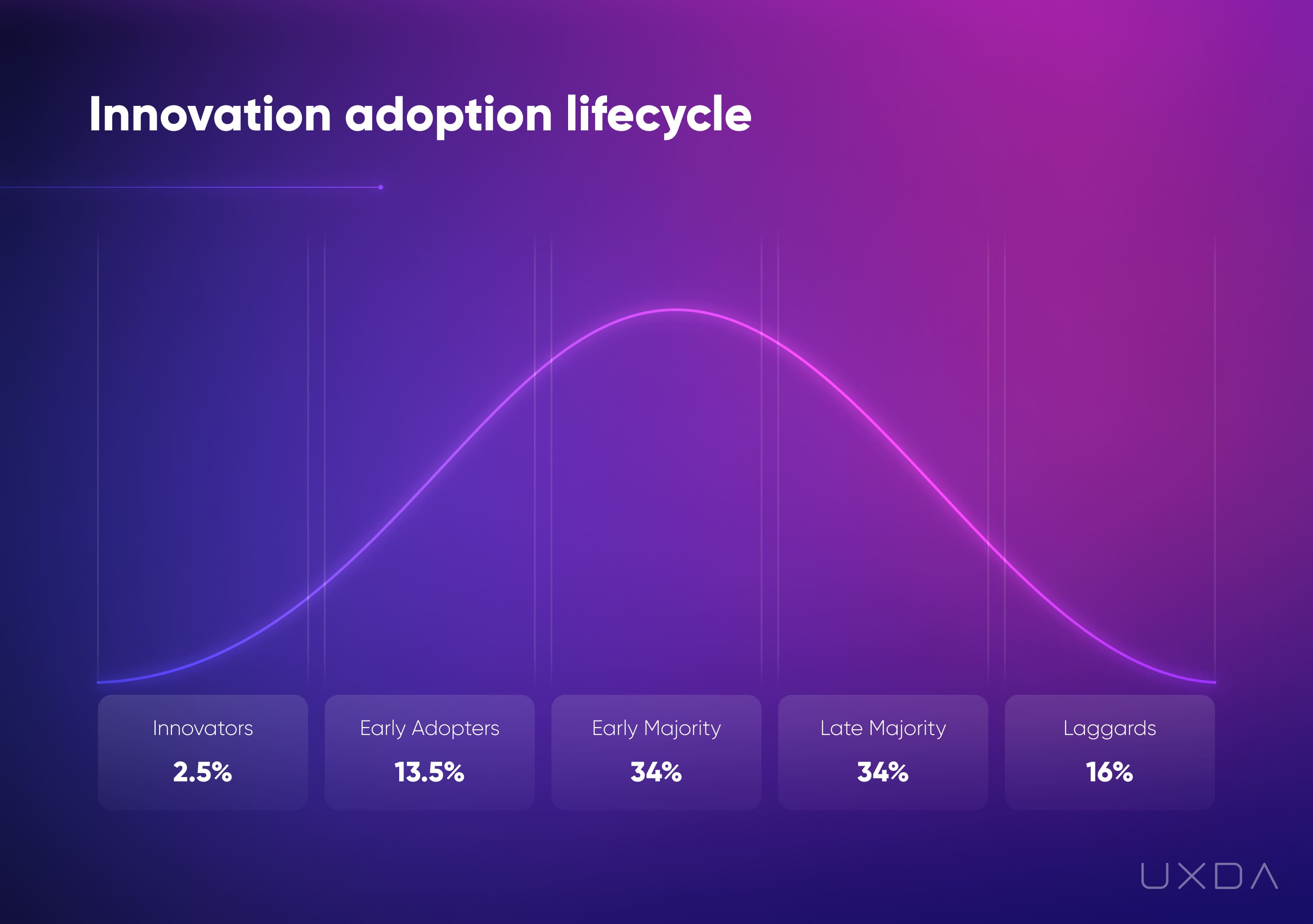 Innovation adoption lifecycle

Innovators
2.5%

Early Adopters
13.5%

Early Majority
34%

Late Majority
34%

Laggards
16%

UXDA